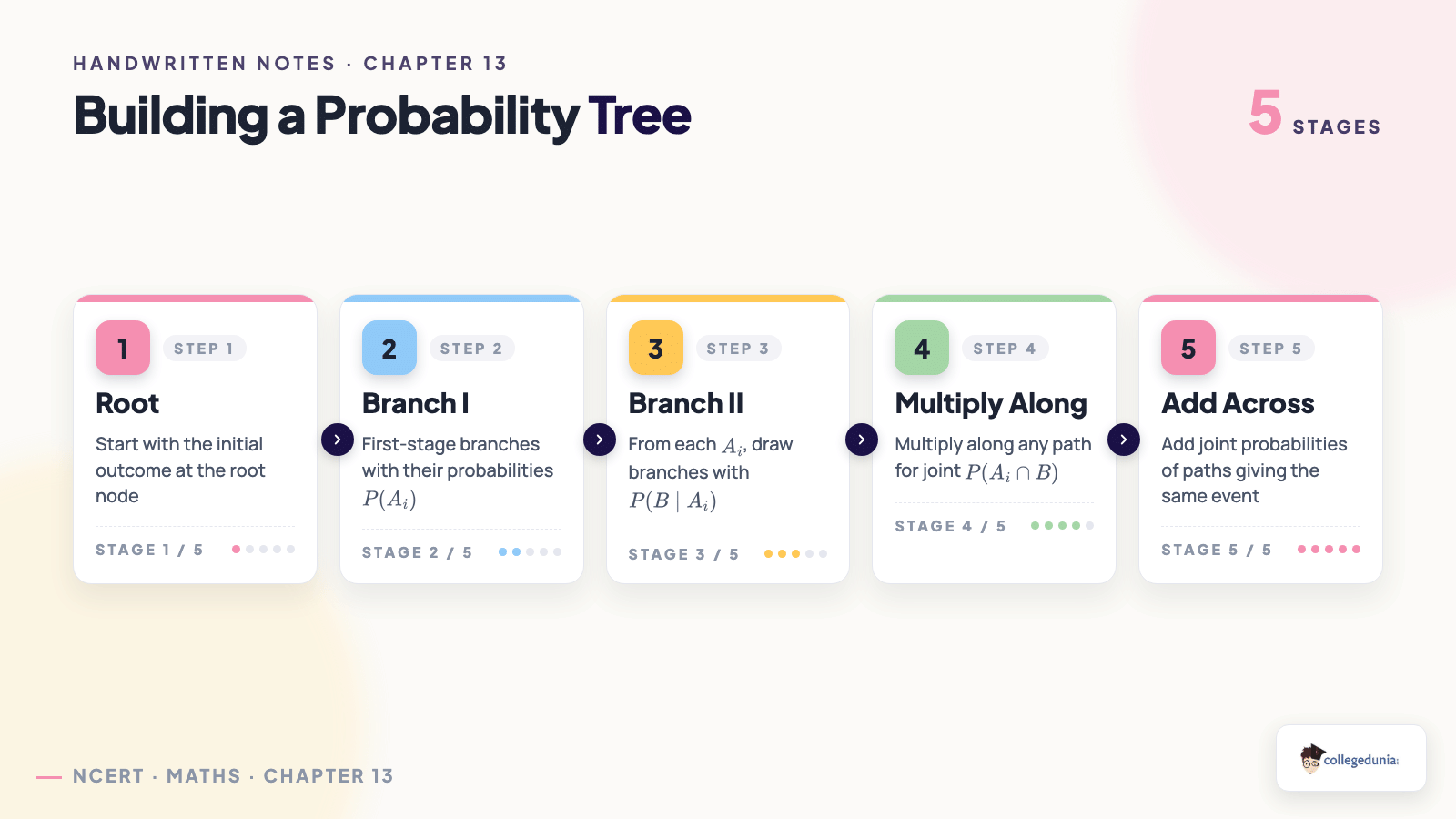 HANDWRITTEN NOTES · CHAPTER 13

Building a Probability Tree

5 STAGES

1 STEP 1
Root
Start with the initial outcome at the root node
STAGE 1 / 5

2 STEP 2
Branch I
First-stage branches with their probabilities $P(A_i)$
STAGE 2 / 5

3 STEP 3
Branch II
From each $A_i$, draw branches with $P(B \mid A_i)$
STAGE 3 / 5

4 STEP 4
Multiply Along
Multiply along any path for joint $P(A_i \cap B)$
STAGE 4 / 5

5 STEP 5
Add Across
Add joint probabilities of paths giving the same event
STAGE 5 / 5

NCERT · MATHS · CHAPTER 13

collegedunia